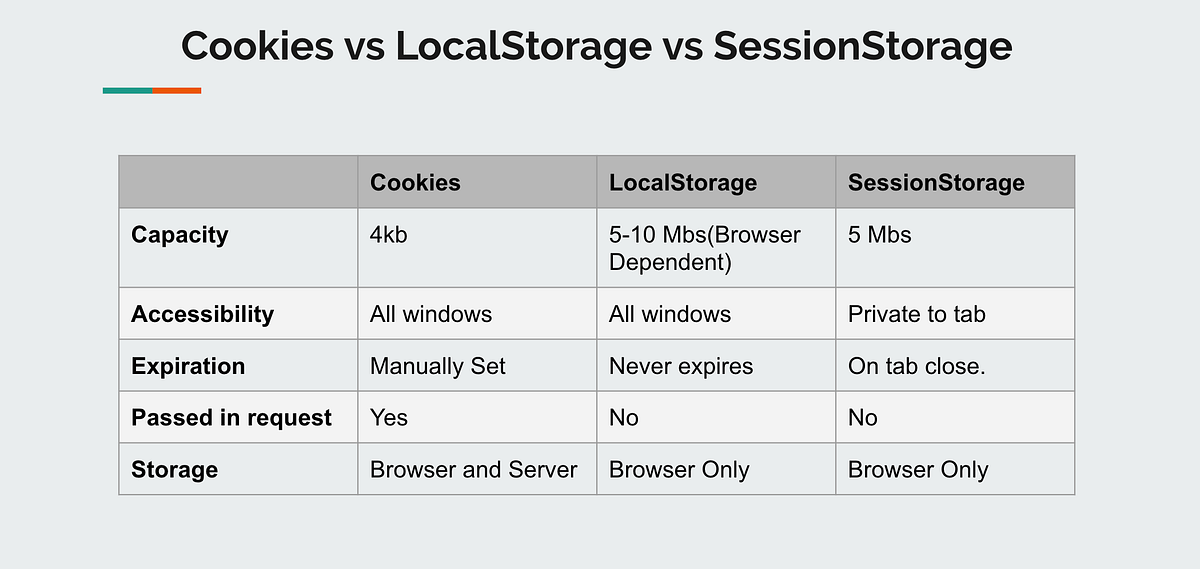 Cookies vs LocalStorage vs SessionStorage

| | Cookies | LocalStorage | SessionStorage |
|---|---|---|---|
| Capacity | 4kb | 5-10 Mbs(Browser Dependent) | 5 Mbs |
| Accessibility | All windows | All windows | Private to tab |
| Expiration | Manually Set | Never expires | On tab close. |
| Passed in request | Yes | No | No |
| Storage | Browser and Server | Browser Only | Browser Only |